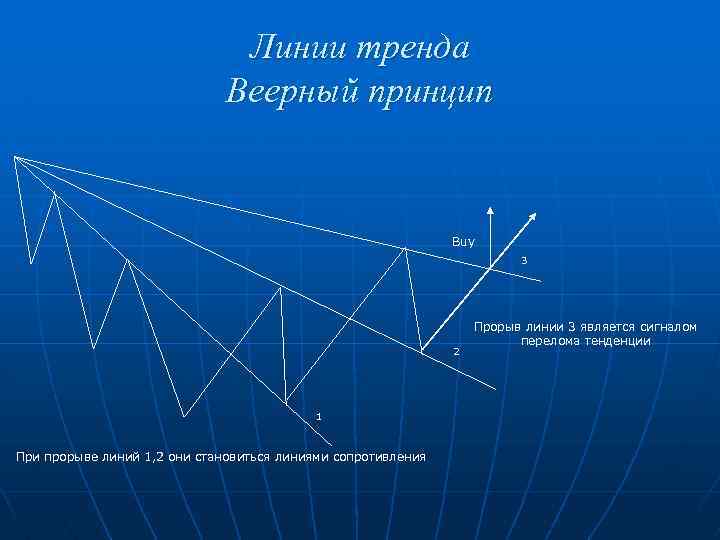 Линии тренда
Веерный принцип

Buy

3

Прорыв линии 3 является сигналом перелома тенденции

2

1

При прорыве линий 1,2 они становиться линиями сопротивления